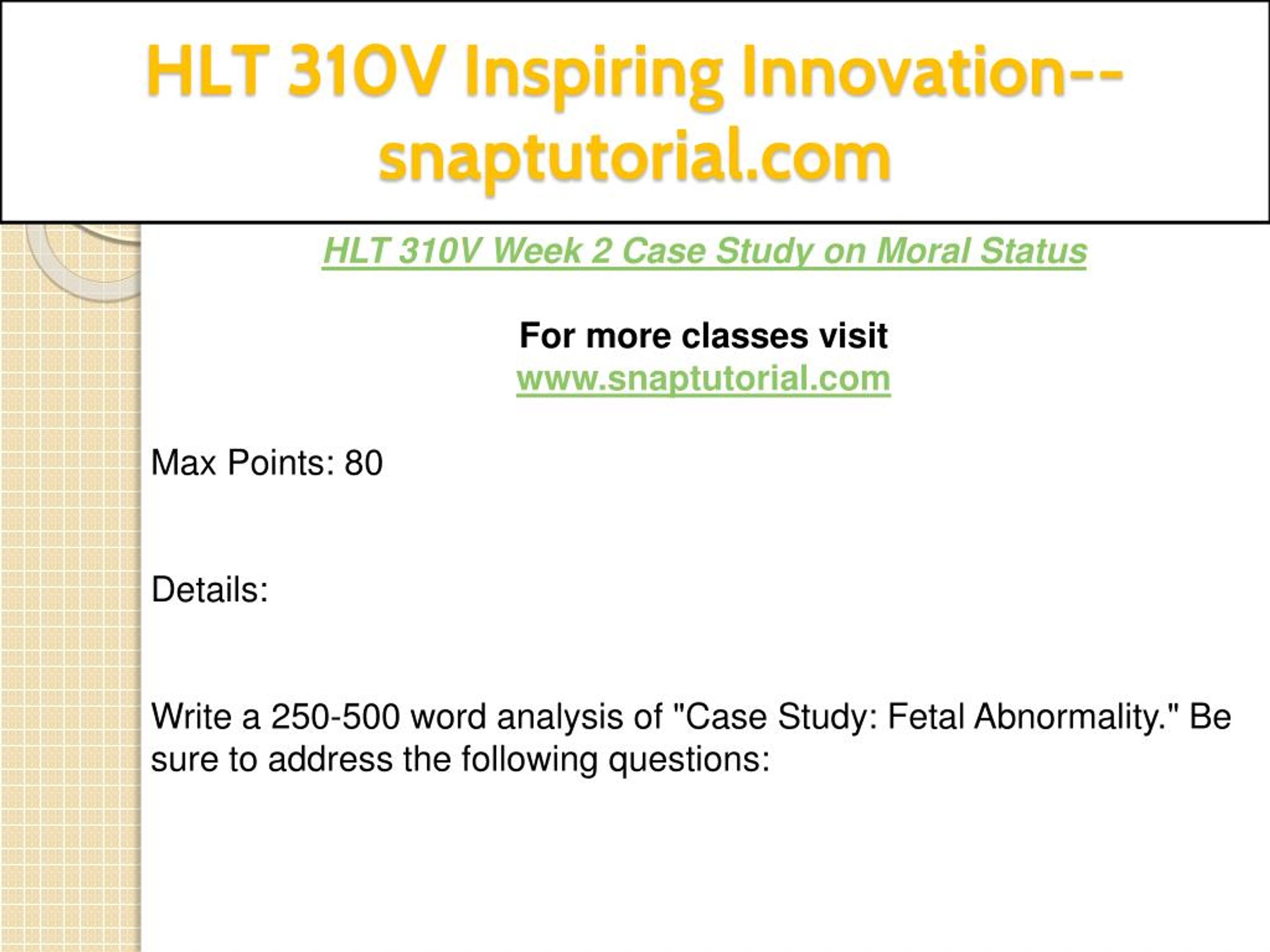 HLT 310V Inspiring Innovation--snaptutorial.com

HLT 310V Week 2 Case Study on Moral Status

For more classes visit
www.snaptutorial.com

Max Points: 80

Details:

Write a 250-500 word analysis of "Case Study: Fetal Abnormality." Be sure to address the following questions: